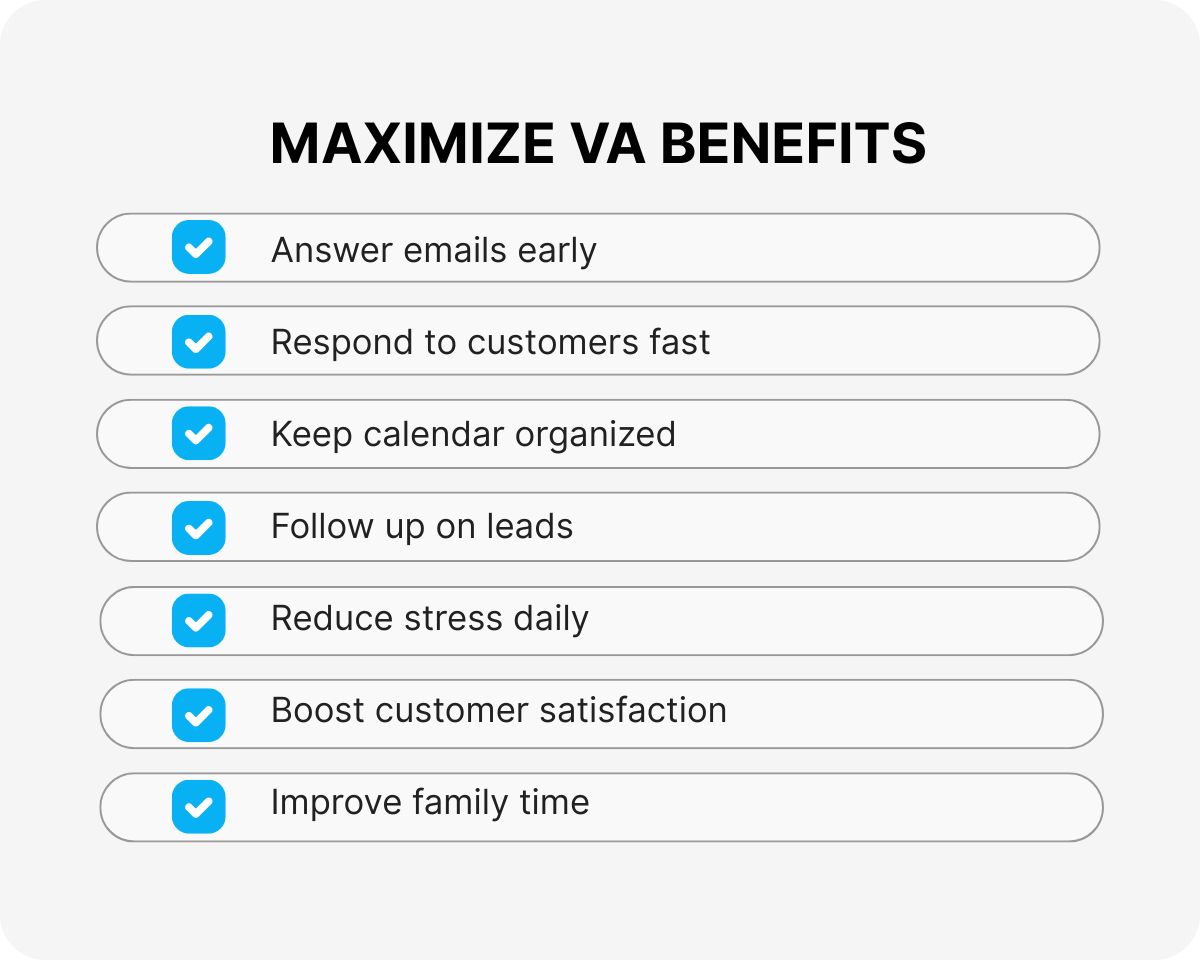 MAXIMIZE VA BENEFITS

Answer emails early

Respond to customers fast

Keep calendar organized

Follow up on leads

Reduce stress daily

Boost customer satisfaction

Improve family time